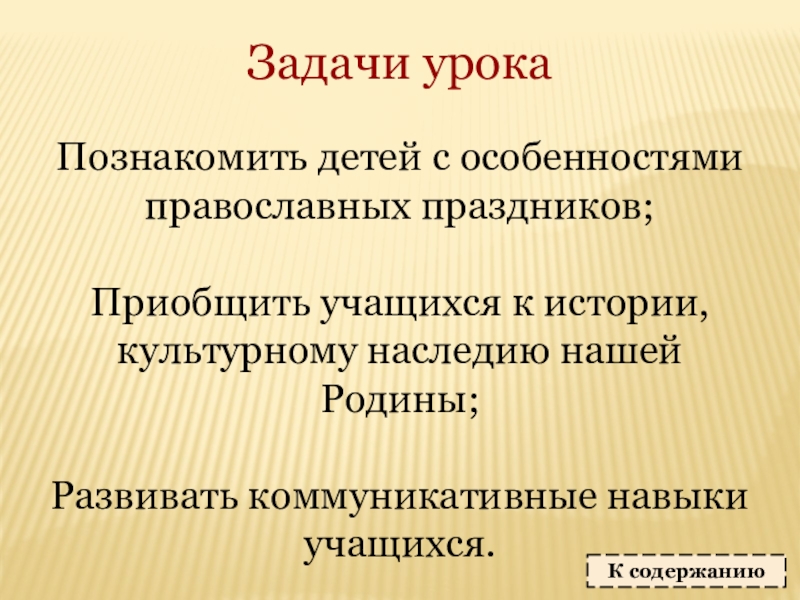 Задачи урока

Познакомить детей с особенностями православных праздников;

Приобщить учащихся к истории, культурному наследию нашей Родины;

Развивать коммуникативные навыки учащихся.

К содержанию